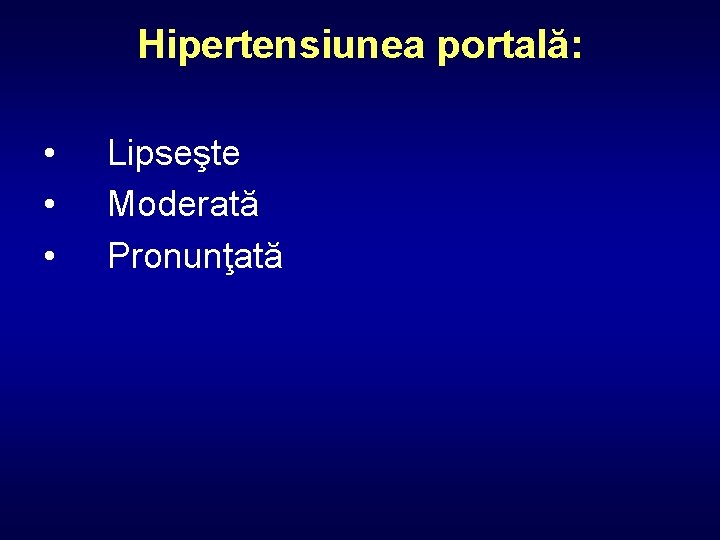 Hipertensiunea portală:

• Lipseşte
• Moderată
• Pronunţată